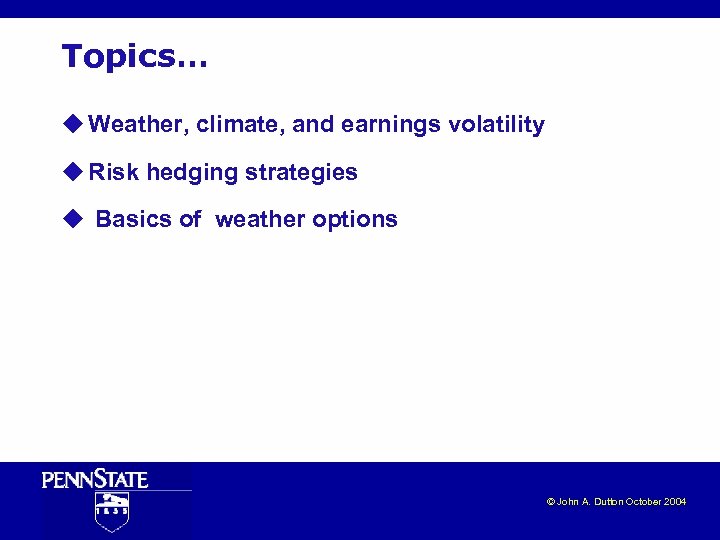 Topics…

◆ Weather, climate, and earnings volatility

◆ Risk hedging strategies

◆ Basics of weather options

PENNSTATE
1855

© John A. Dutton October 2004